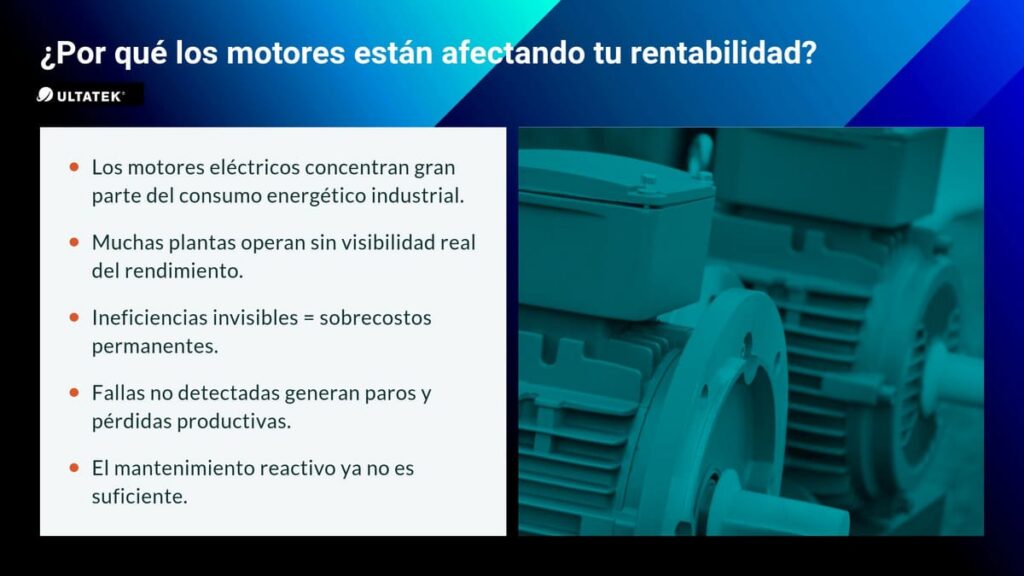 ¿Por qué los motores están afectando tu rentabilidad?

ULTATEK

- Los motores eléctricos concentran gran parte del consumo energético industrial.
- Muchas plantas operan sin visibilidad real del rendimiento.
- Ineficiencias invisibles = sobrecostos permanentes.
- Fallas no detectadas generan paros y pérdidas productivas.
- El mantenimiento reactivo ya no es suficiente.